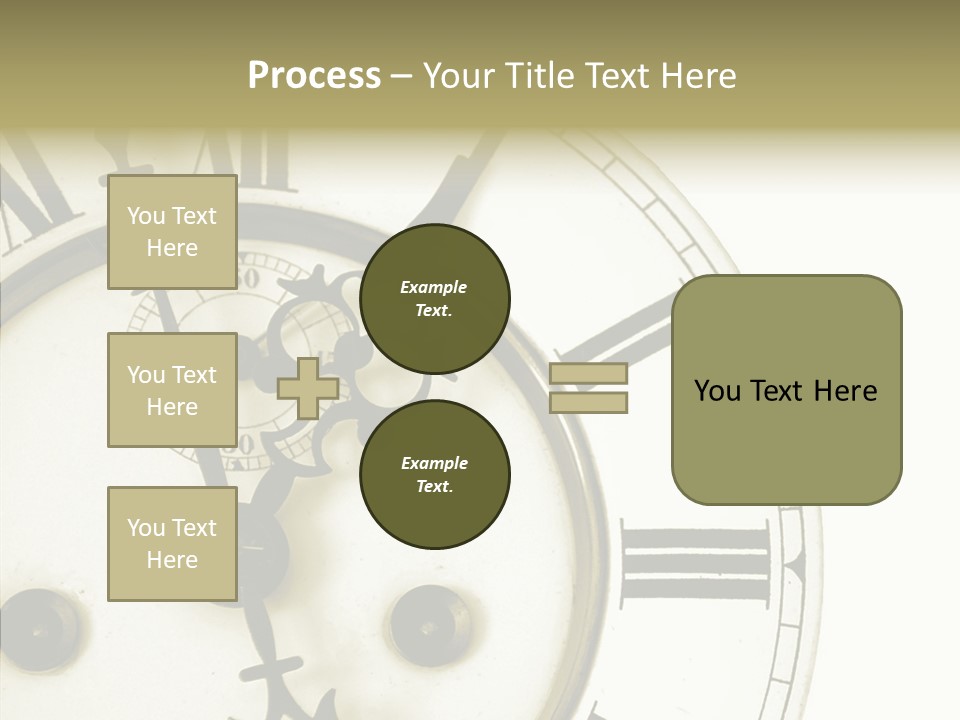 Process – Your Title Text Here

You Text Here

You Text Here

You Text Here

Example Text.

Example Text.

You Text Here